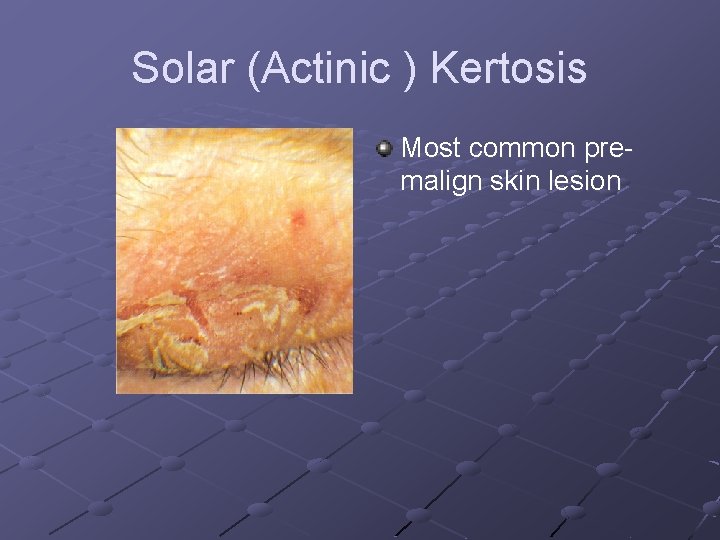 Solar (Actinic ) Kertosis

Most common pre-malign skin lesion